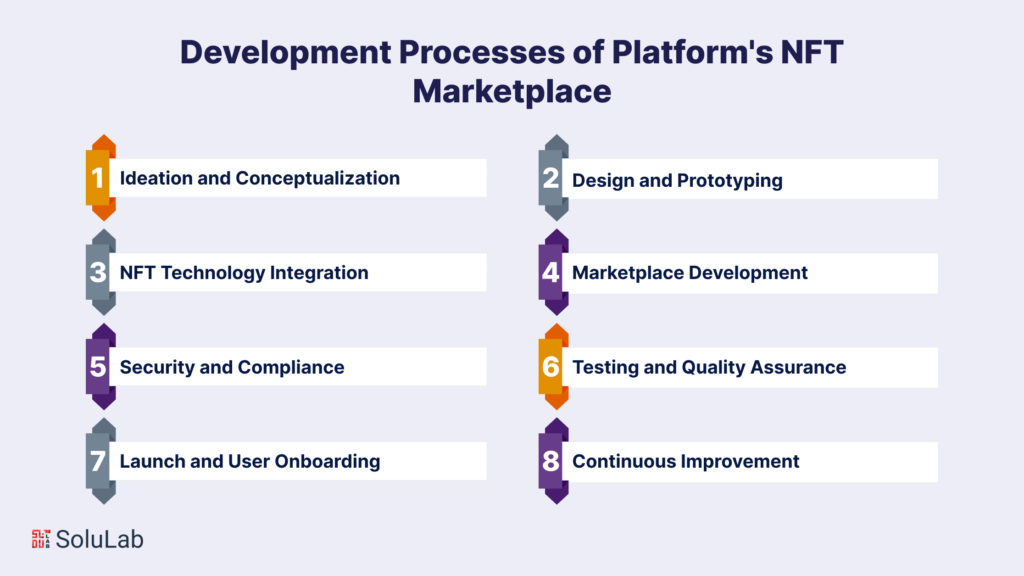 Development Processes of Platform's NFT Marketplace

1 Ideation and Conceptualization

2 Design and Prototyping

3 NFT Technology Integration

4 Marketplace Development

5 Security and Compliance

6 Testing and Quality Assurance

7 Launch and User Onboarding

8 Continuous Improvement

SoluLab